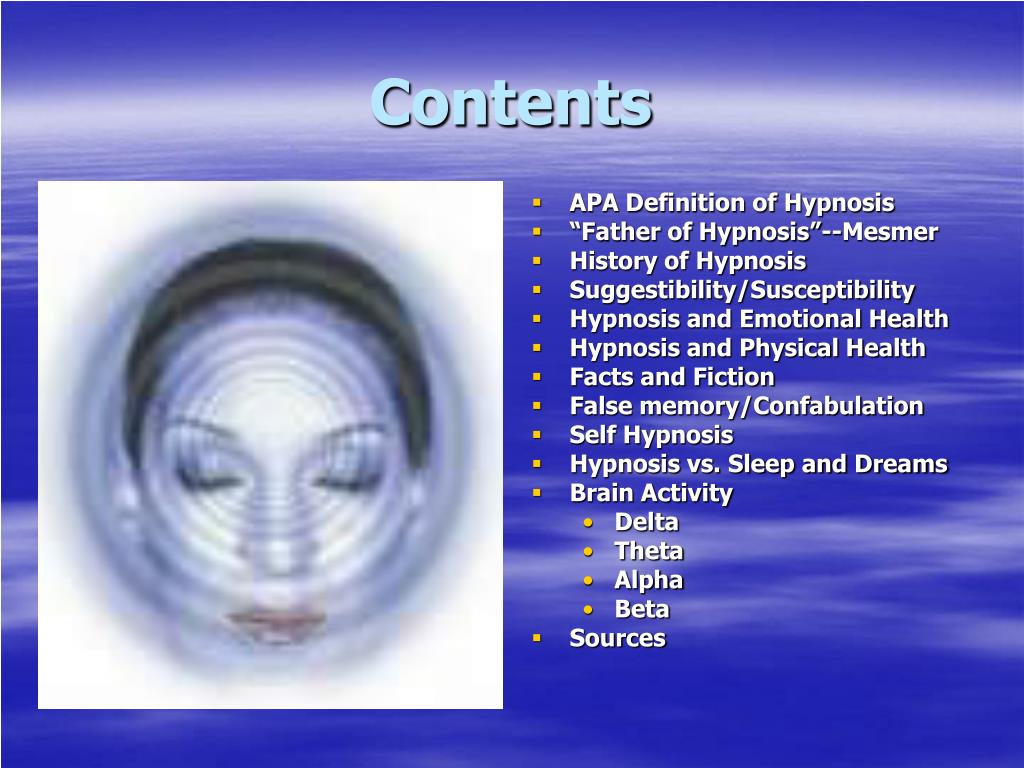 Contents

- APA Definition of Hypnosis
- “Father of Hypnosis”--Mesmer
- History of Hypnosis
- Suggestibility/Susceptibility
- Hypnosis and Emotional Health
- Hypnosis and Physical Health
- Facts and Fiction
- False memory/Confabulation
- Self Hypnosis
- Hypnosis vs. Sleep and Dreams
- Brain Activity
  - Delta
  - Theta
  - Alpha
  - Beta
- Sources